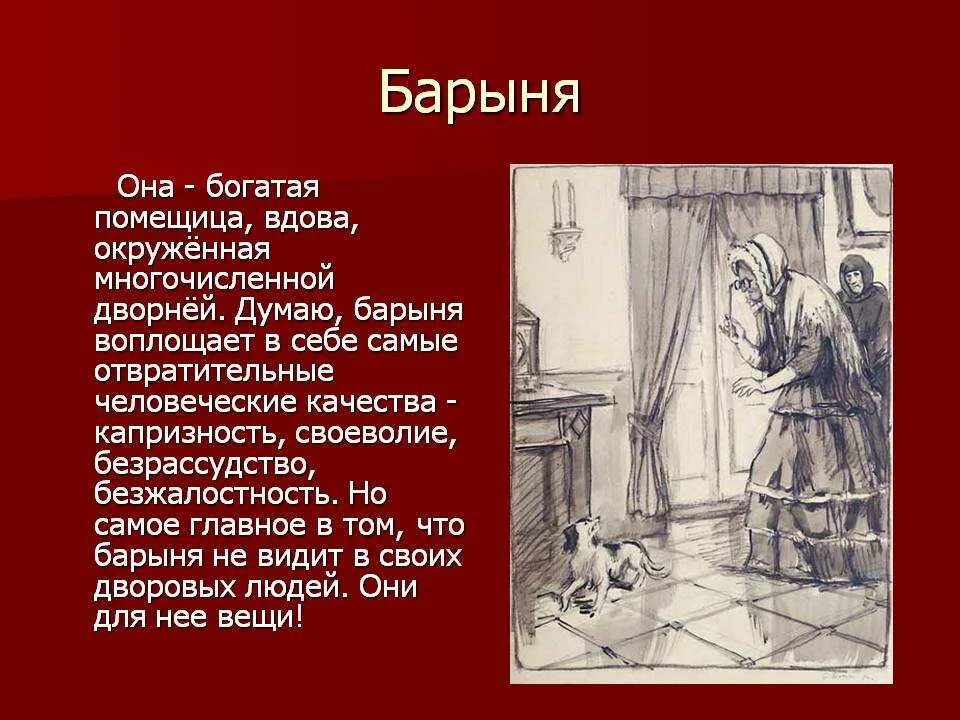 Барыня

Она - богатая помещица, вдова, окружённая многочисленной дворнёй. Думаю, барыня воплощает в себе самые отвратительные человеческие качества - капризность, своеволие, безрассудство, безжалостность. Но самое главное в том, что барыня не видит в своих дворовых людей. Они для нее вещи!